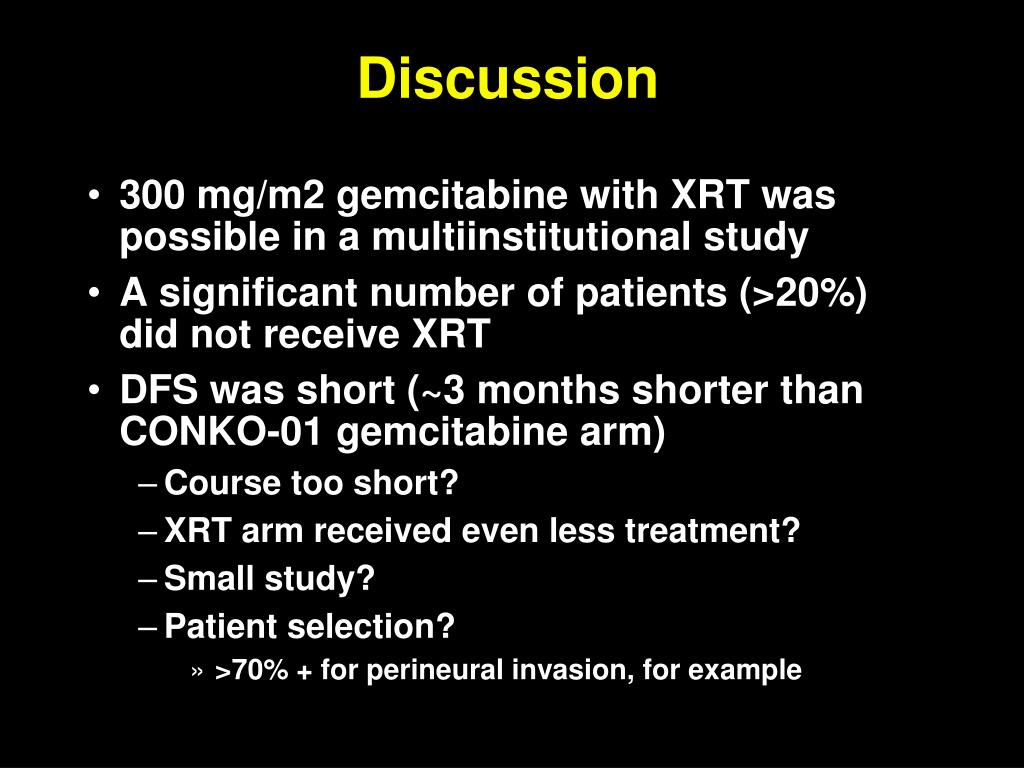 Discussion

• 300 mg/m2 gemcitabine with XRT was possible in a multiinstitutional study
• A significant number of patients (>20%) did not receive XRT
• DFS was short (~3 months shorter than CONKO-01 gemcitabine arm)
– Course too short?
– XRT arm received even less treatment?
– Small study?
– Patient selection?
» >70% + for perineural invasion, for example